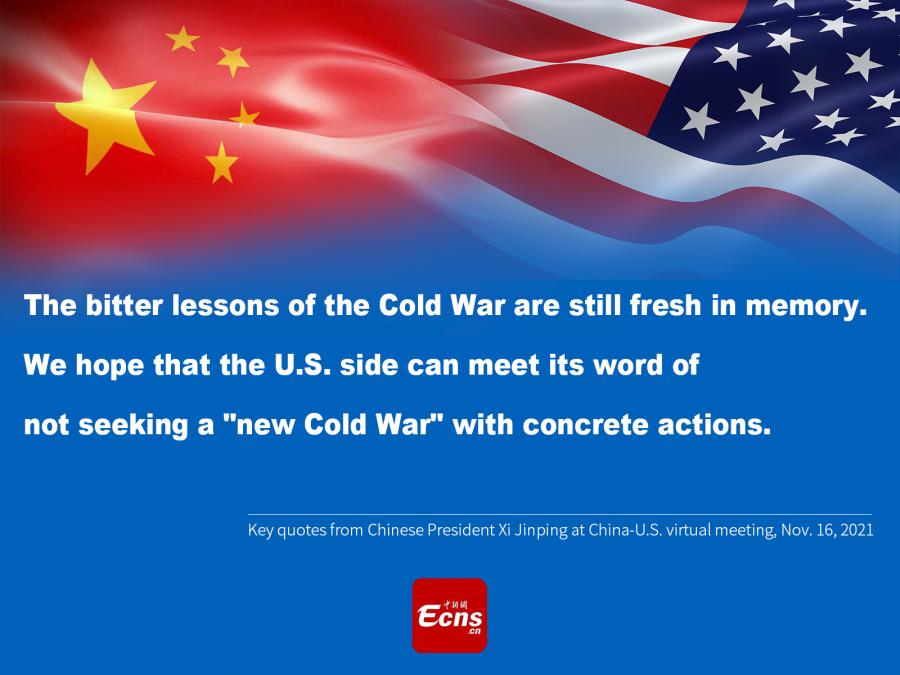 The bitter lessons of the Cold War are still fresh in memory. We hope that the U.S. side can meet its word of not seeking a "new Cold War" with concrete actions.

Key quotes from Chinese President Xi Jinping at China-U.S. virtual meeting, Nov. 16, 2021

中新网
Ecns
.cn